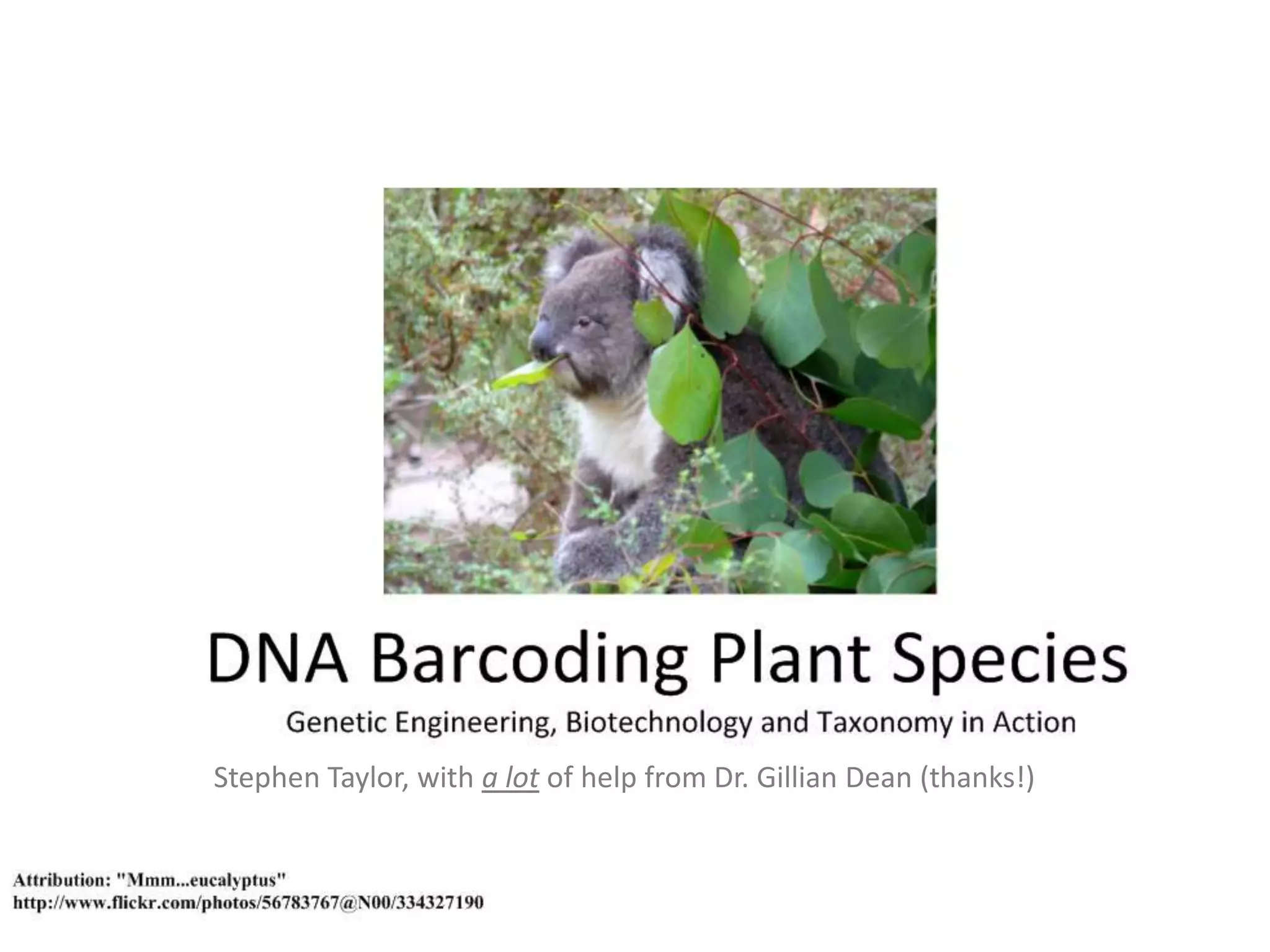 DNA Barcoding Plant Species

Genetic Engineering, Biotechnology and Taxonomy in Action

Stephen Taylor, with a lot of help from Dr. Gillian Dean (thanks!)

Attribution: "Mmm...eucalyptus"
http://www.flickr.com/photos/56783767@N00/334327190